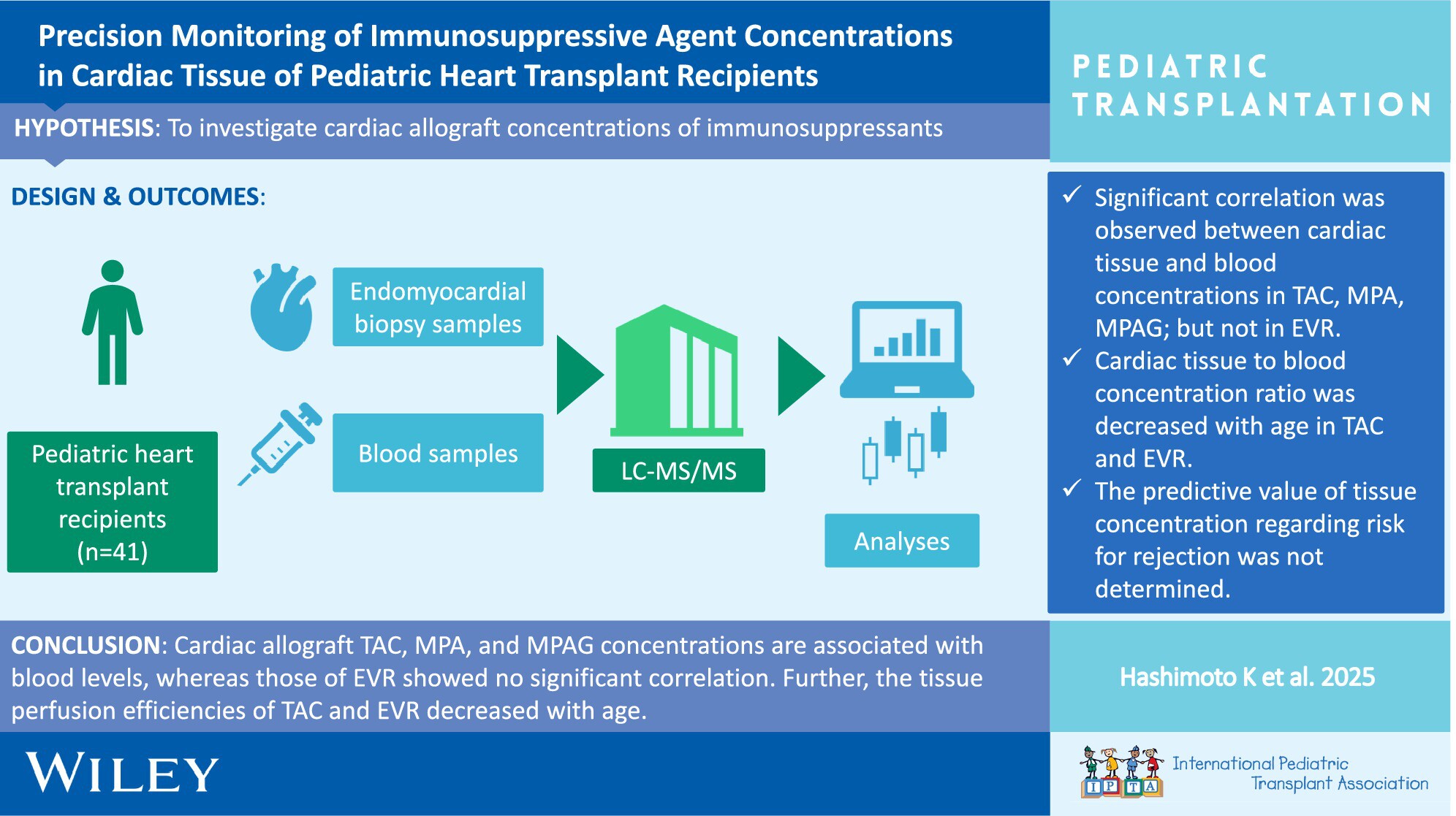 Precision Monitoring of Immunosuppressive Agent Concentrations in Cardiac Tissue of Pediatric Heart Transplant Recipients

PEDIATRIC TRANSPLANTATION

HYPOTHESIS: To investigate cardiac allograft concentrations of immunosuppressants

DESIGN & OUTCOMES:

Pediatric heart transplant recipients (n=41)

Endomyocardial biopsy samples

Blood samples

LC-MS/MS

Analyses

✓ Significant correlation was observed between cardiac tissue and blood concentrations in TAC, MPA, MPAG; but not in EVR.
✓ Cardiac tissue to blood concentration ratio was decreased with age in TAC and EVR.
✓ The predictive value of tissue concentration regarding risk for rejection was not determined.

CONCLUSION: Cardiac allograft TAC, MPA, and MPAG concentrations are associated with blood levels, whereas those of EVR showed no significant correlation. Further, the tissue perfusion efficiencies of TAC and EVR decreased with age.

Hashimoto K et al. 2025

WILEY

IPTA International Pediatric Transplant Association